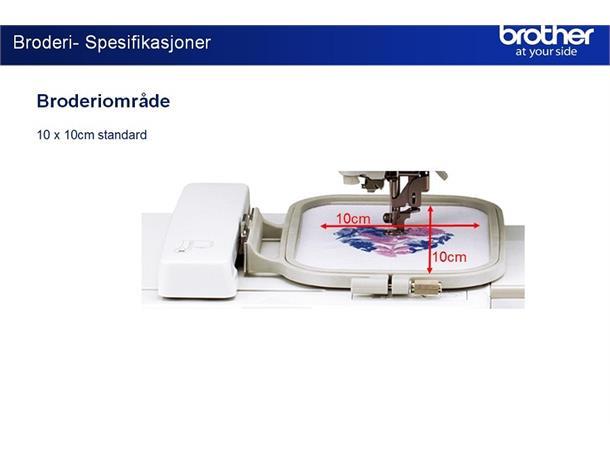 Broderi- Spesifikasjoner

brother
at your side

Broderiområde

10 x 10cm standard

10cm

10cm